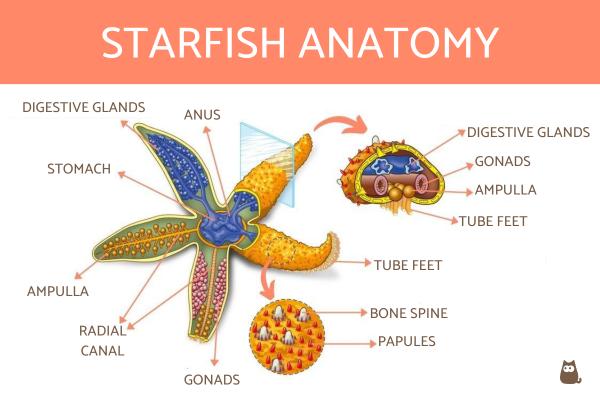 STARFISH ANATOMY

DIGESTIVE GLANDS
ANUS
STOMACH
AMPULLA
RADIAL CANAL
GONADS

DIGESTIVE GLANDS
GONADS
AMPULLA
TUBE FEET

TUBE FEET
BONE SPINE
PAPULES